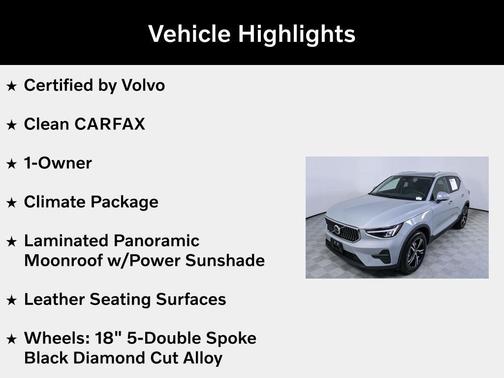 Vehicle Highlights

★ Certified by Volvo

★ Clean CARFAX

★ 1-Owner

★ Climate Package

★ Laminated Panoramic Moonroof w/Power Sunshade

★ Leather Seating Surfaces

★ Wheels: 18" 5-Double Spoke Black Diamond Cut Alloy